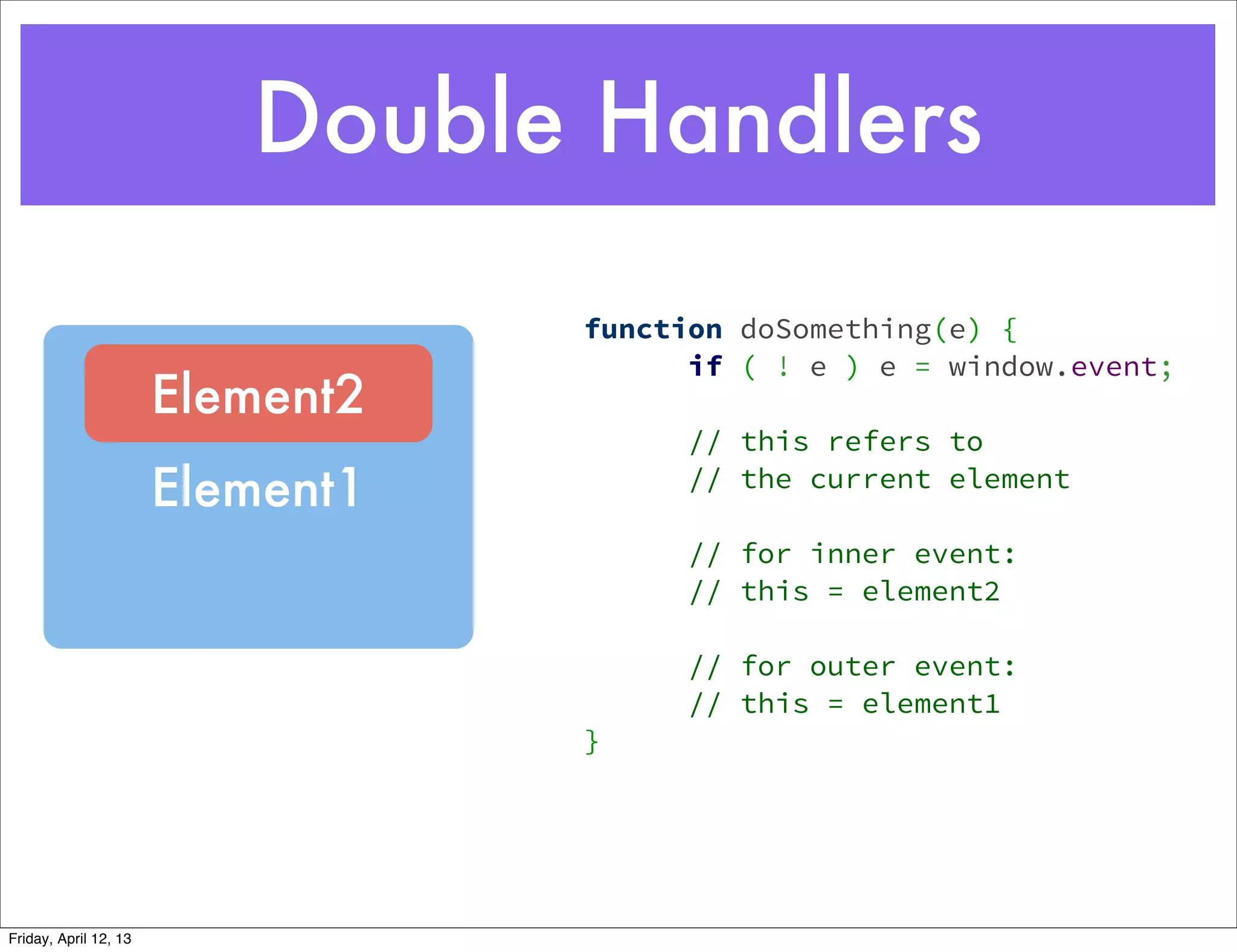 Double Handlers

Element2

Element1

function doSomething(e) {
    if ( ! e ) e = window.event;

    // this refers to
    // the current element

    // for inner event:
    // this = element2

    // for outer event:
    // this = element1
}

Friday, April 12, 13